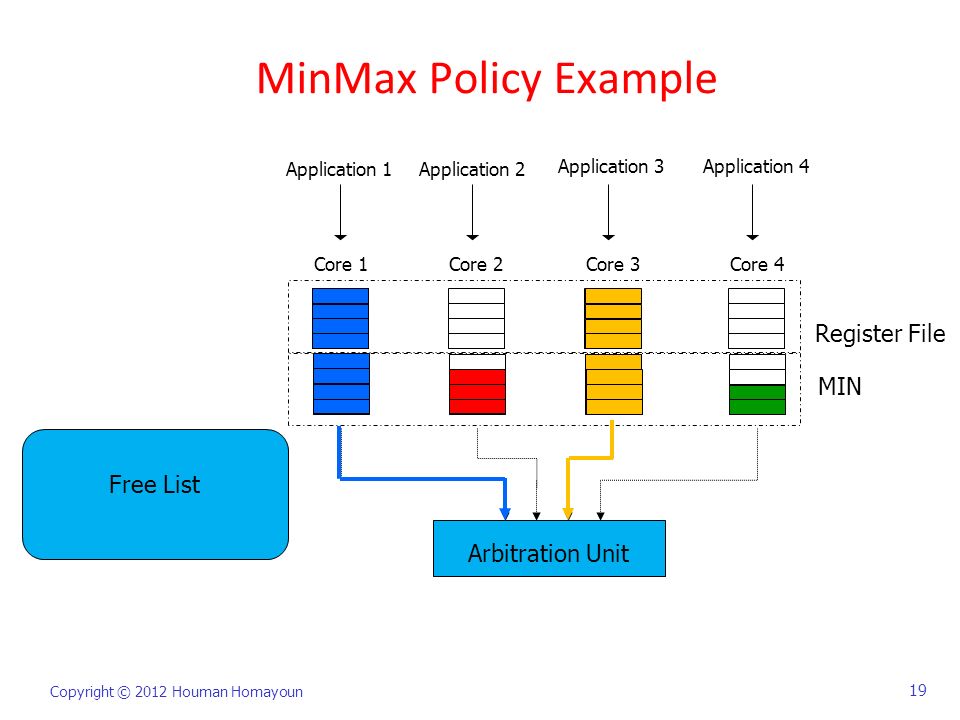 MinMax Policy Example

Application 1
Application 2
Application 3
Application 4

Core 1
Core 2
Core 3
Core 4

Register File

MIN

Free List

Arbitration Unit

Copyright © 2012 Houman Homayoun

19